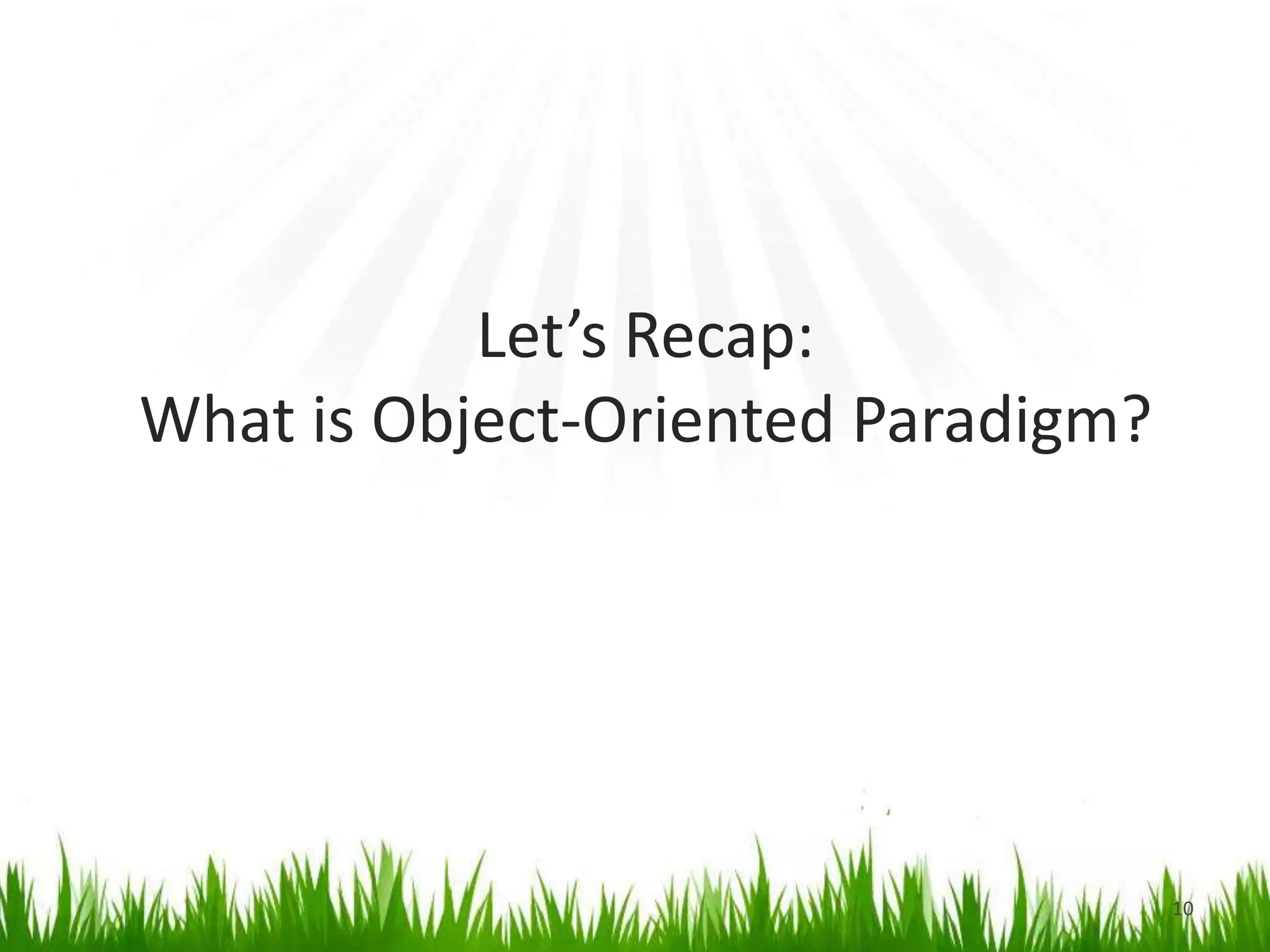 Let’s Recap:
What is Object-Oriented Paradigm?

10